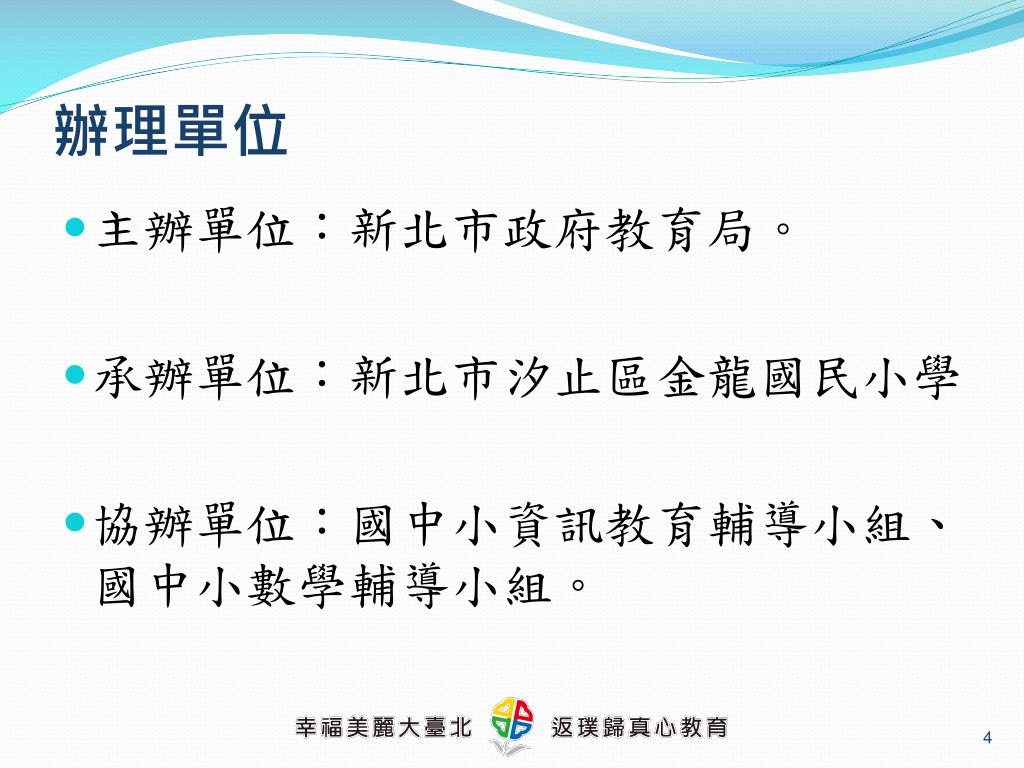 辦理單位

主辦單位：新北市政府教育局。

承辦單位：新北市汐止區金龍國民小學

協辦單位：國中小資訊教育輔導小組、國中小數學輔導小組。

幸福美麗大臺北 返璞歸真心教育

4